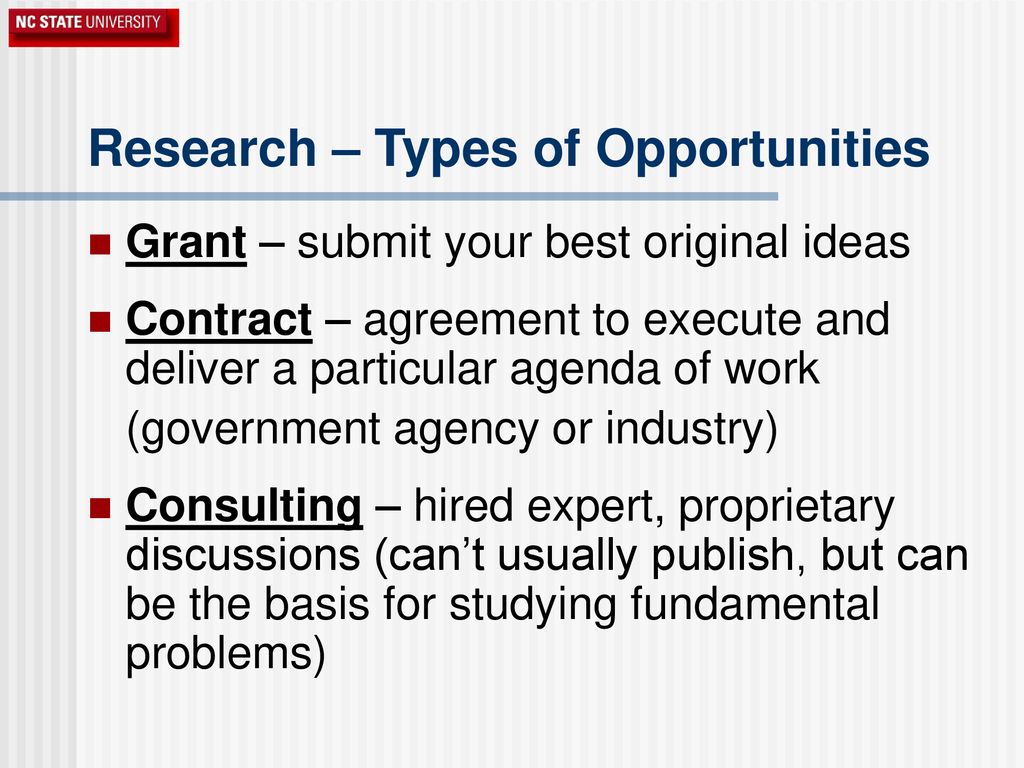 NC STATE UNIVERSITY

Research – Types of Opportunities

Grant – submit your best original ideas

Contract – agreement to execute and deliver a particular agenda of work
(government agency or industry)

Consulting – hired expert, proprietary discussions (can't usually publish, but can be the basis for studying fundamental problems)